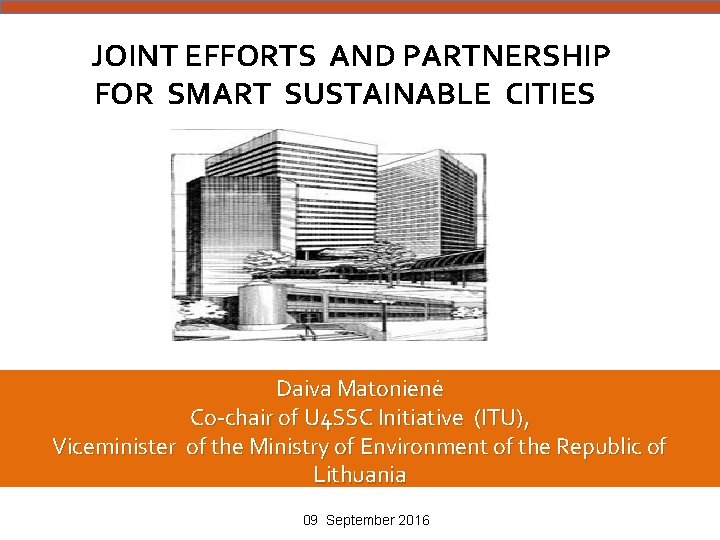 JOINT EFFORTS AND PARTNERSHIP FOR SMART SUSTAINABLE CITIES

Daiva Matonienė
Co-chair of U4SSC Initiative (ITU),
Viceminister of the Ministry of Environment of the Republic of Lithuania

09 September 2016